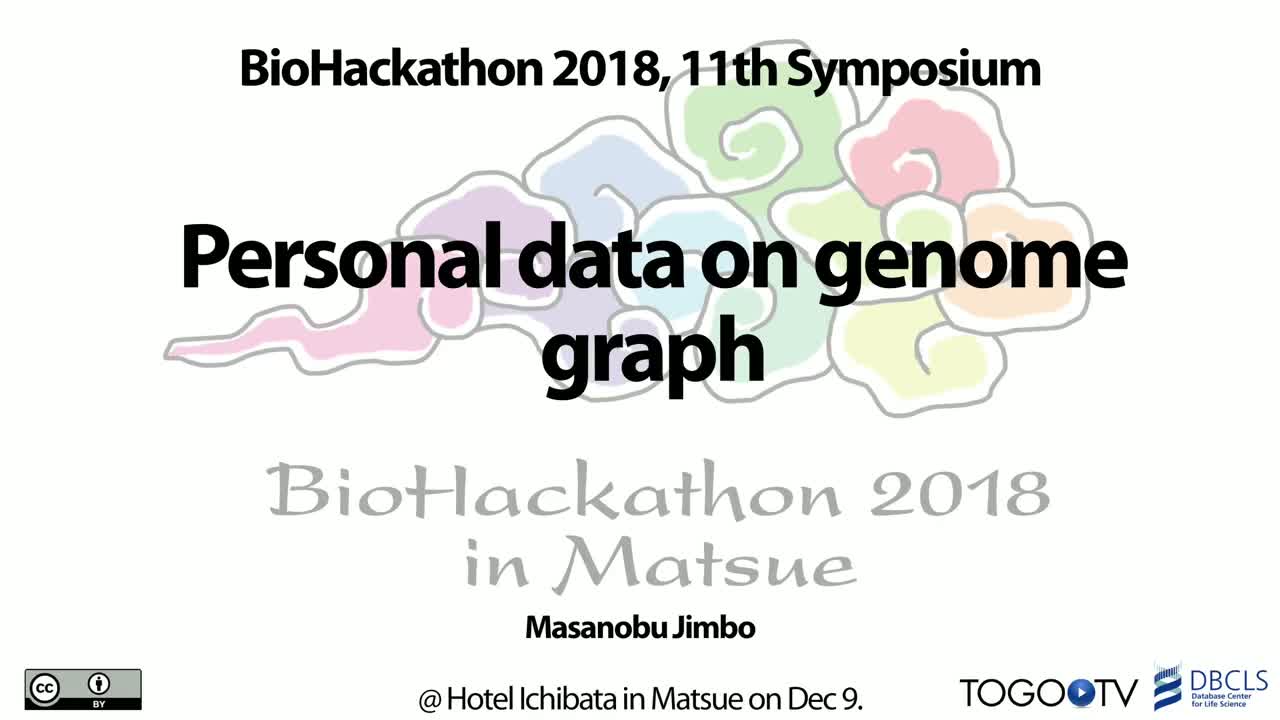 BioHackathon 2018, 11th Symposium

Personal data on genome graph

BioHackathon 2018 in Matsue

Masanobu Jimbo

cc BY

@ Hotel Ichibata in Matsue on Dec 9.

TOGO TV

DBCLS Database Center for Life Science